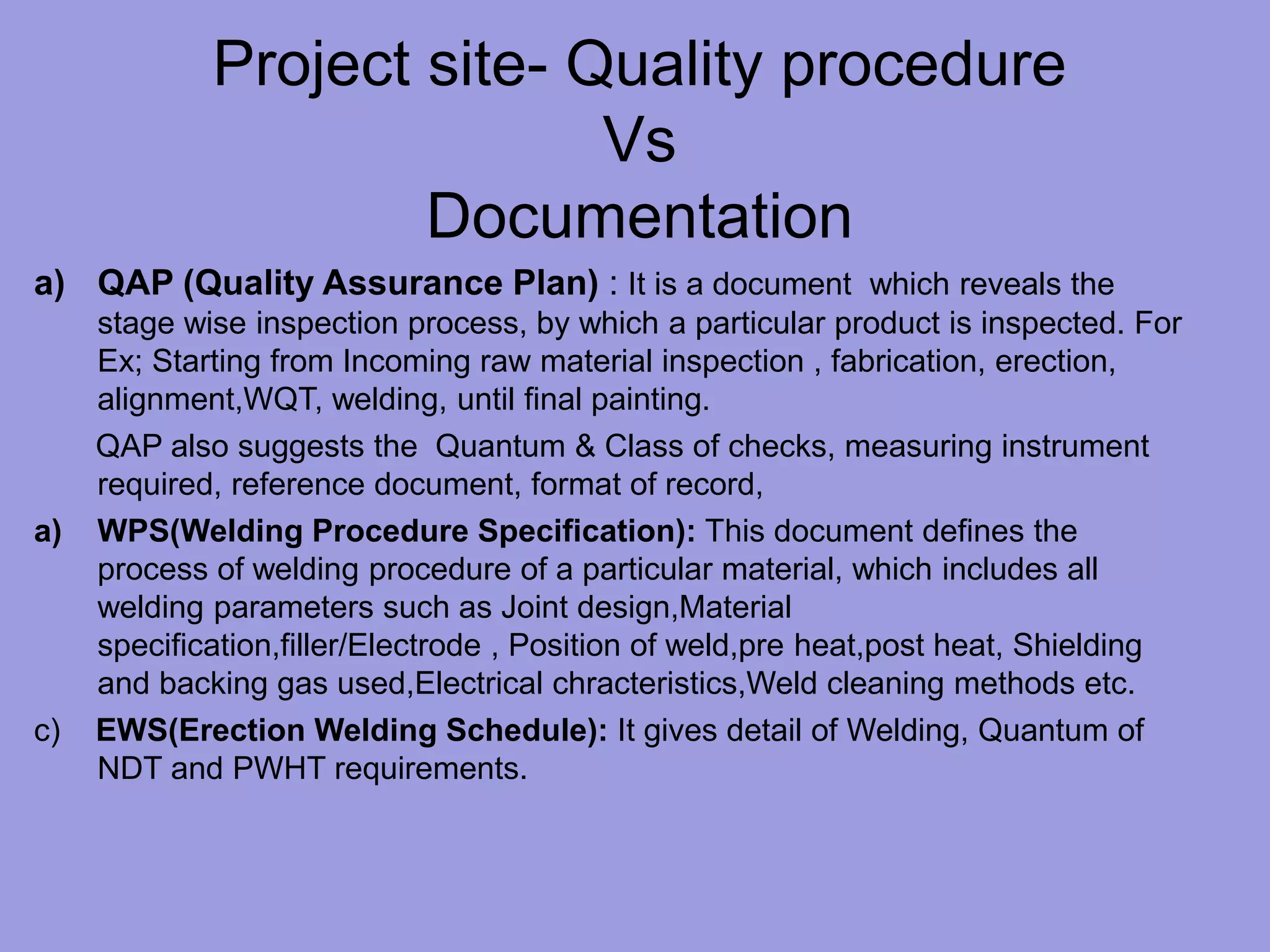 Project site- Quality procedure
Vs
Documentation

a) QAP (Quality Assurance Plan) : It is a document which reveals the stage wise inspection process, by which a particular product is inspected. For Ex; Starting from Incoming raw material inspection , fabrication, erection, alignment,WQT, welding, until final painting.

QAP also suggests the Quantum & Class of checks, measuring instrument required, reference document, format of record,

a) WPS(Welding Procedure Specification): This document defines the process of welding procedure of a particular material, which includes all welding parameters such as Joint design,Material specification,filler/Electrode , Position of weld,pre heat,post heat, Shielding and backing gas used,Electrical chracteristics,Weld cleaning methods etc.

c) EWS(Erection Welding Schedule): It gives detail of Welding, Quantum of NDT and PWHT requirements.